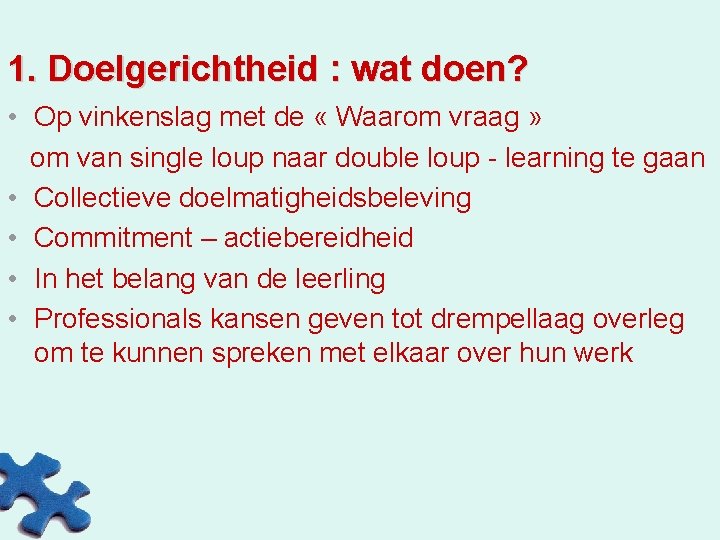 1. Doelgerichtheid : wat doen?

• Op vinkenslag met de « Waarom vraag » om van single loup naar double loup - learning te gaan
• Collectieve doelmatigheidsbeleving
• Commitment – actiebereidheid
• In het belang van de leerling
• Professionals kansen geven tot drempellaag overleg om te kunnen spreken met elkaar over hun werk